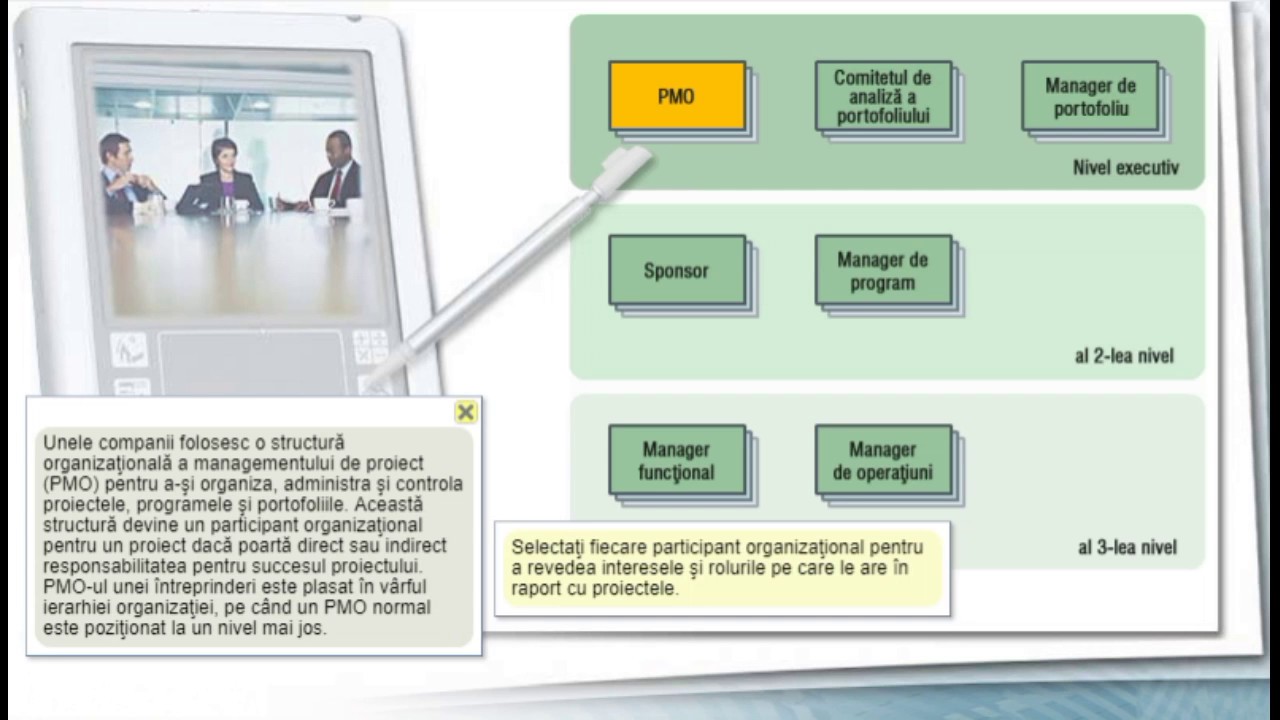 PMO

Comitetul de analiză a portofoliului

Manager de portofoliu

Nivel executiv

Sponsor

Manager de program

al 2-lea nivel

Manager funcţional

Manager de operaţiuni

al 3-lea nivel

Unele companii folosesc o structură organizaţională a managementului de proiect (PMO) pentru a-şi organiza, administra şi controla proiectele, programele şi portofoliile. Această structură devine un participant organizaţional pentru un proiect dacă poartă direct sau indirect responsabilitatea pentru succesul proiectului. PMO-ul unei întreprinderi este plasat în vârful ierarhiei organizaţiei, pe când un PMO normal este poziţionat la un nivel mai jos.

Selectaţi fiecare participant organizaţional pentru a revedea interesele şi rolurile pe care le are în raport cu proiectele.